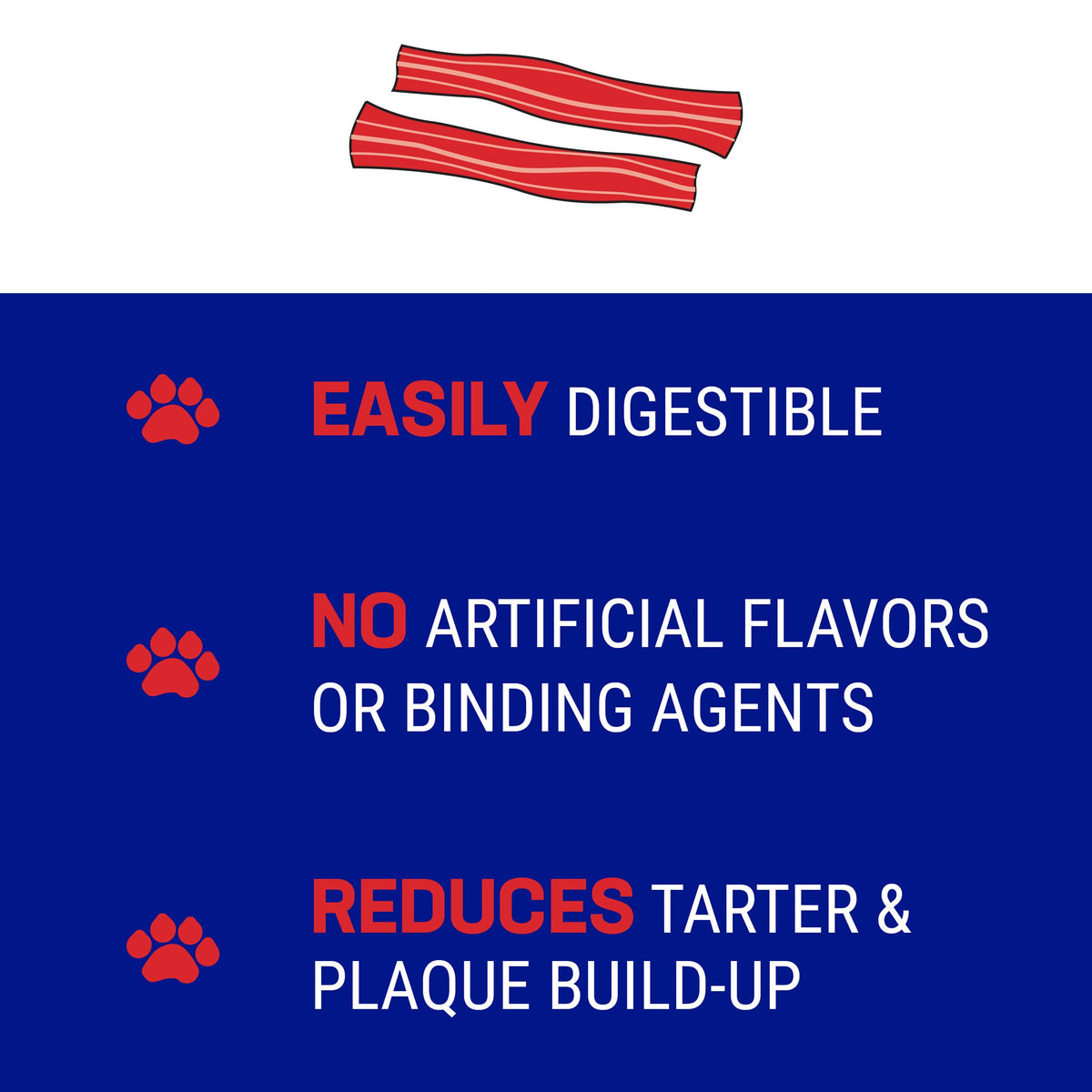 EASILY DIGESTIBLE

NO ARTIFICIAL FLAVORS OR BINDING AGENTS

REDUCES TARTER & PLAQUE BUILD-UP